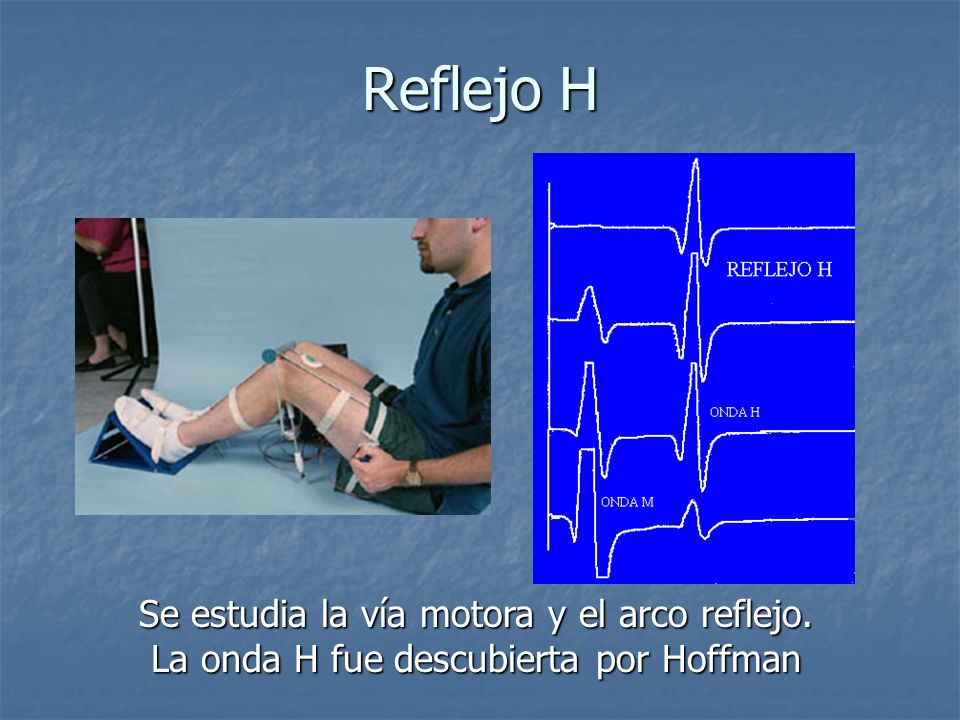 Reflejo H

REFLEJO H

ONDA H

ONDA M

Se estudia la vía motora y el arco reflejo. La onda H fue descubierta por Hoffman